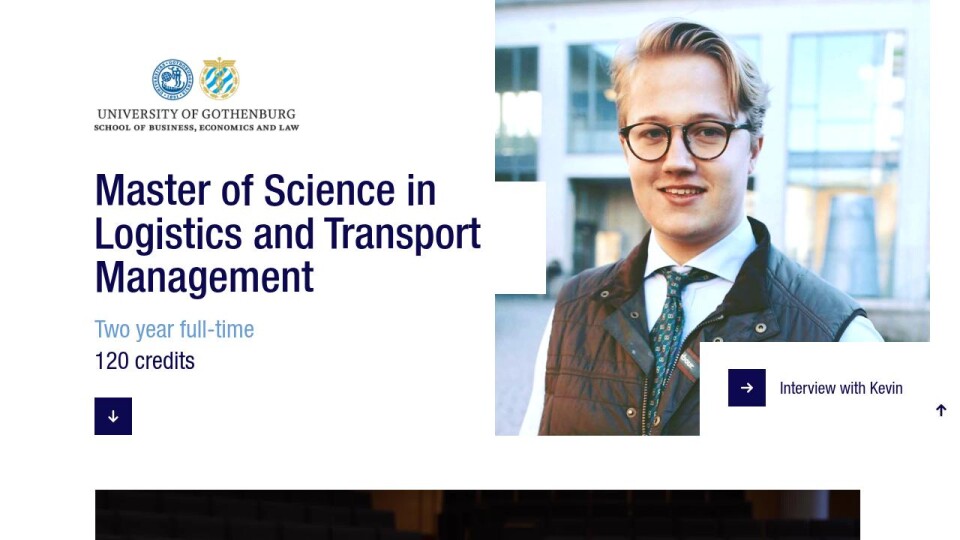 UNIVERSITY OF GOTHENBURG
SCHOOL OF BUSINESS, ECONOMICS AND LAW

Master of Science in Logistics and Transport Management

Two year full-time
120 credits

Interview with Kevin